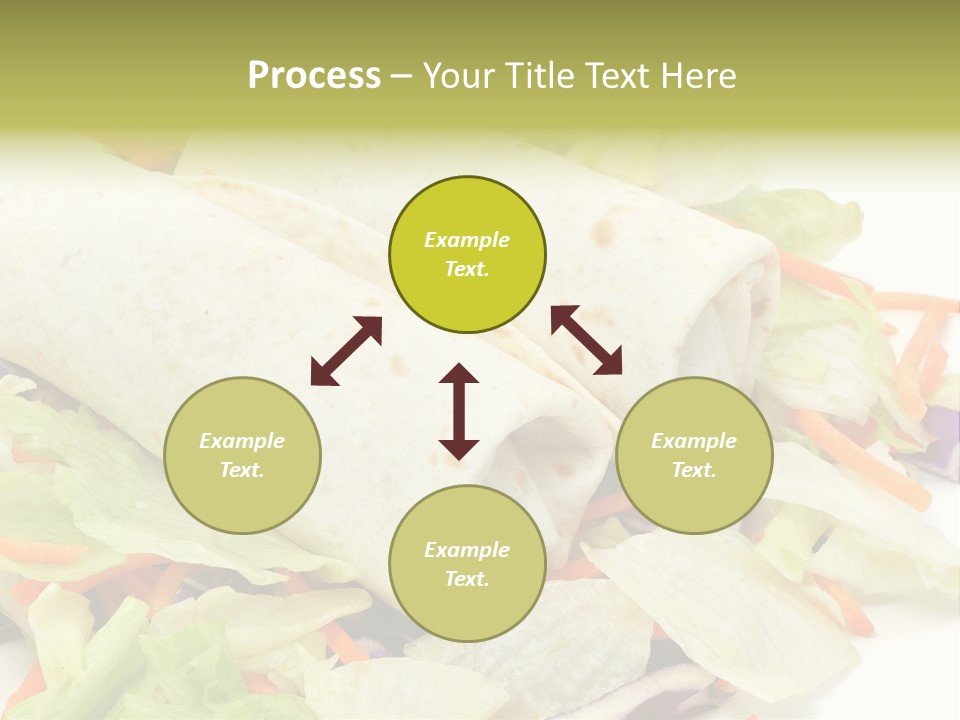 Process – Your Title Text Here

Example Text.

Example Text.

Example Text.

Example Text.